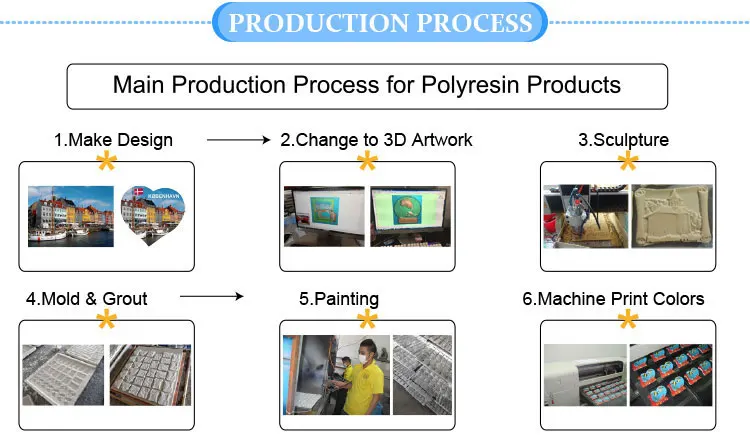 PRODUCTION PROCESS

Main Production Process for Polyresin Products

1.Make Design

KØBENHAVN

2.Change to 3D Artwork

3.Sculpture

4.Mold & Grout

5.Painting

6.Machine Print Colors